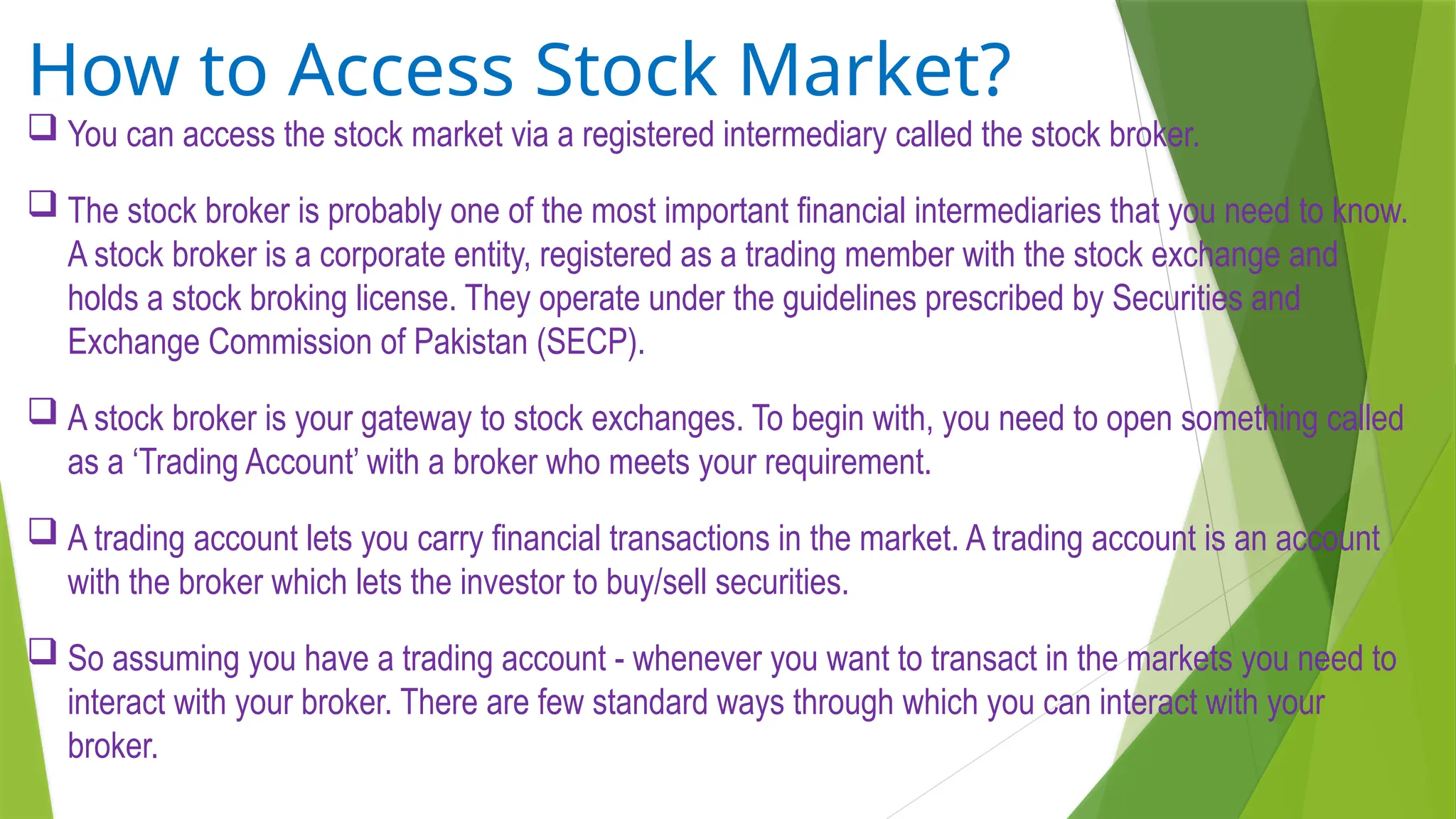 How to Access Stock Market?

❑ You can access the stock market via a registered intermediary called the stock broker.

❑ The stock broker is probably one of the most important financial intermediaries that you need to know. A stock broker is a corporate entity, registered as a trading member with the stock exchange and holds a stock broking license. They operate under the guidelines prescribed by Securities and Exchange Commission of Pakistan (SECP).

❑ A stock broker is your gateway to stock exchanges. To begin with, you need to open something called as a ‘Trading Account’ with a broker who meets your requirement.

❑ A trading account lets you carry financial transactions in the market. A trading account is an account with the broker which lets the investor to buy/sell securities.

❑ So assuming you have a trading account - whenever you want to transact in the markets you need to interact with your broker. There are few standard ways through which you can interact with your broker.